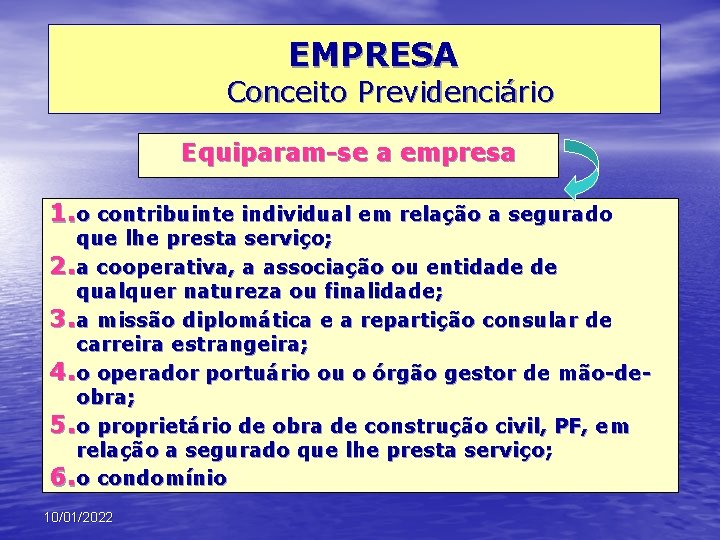 EMPRESA
Conceito Previdenciário

Equiparam-se a empresa

1. o contribuinte individual em relação a segurado que lhe presta serviço;
2. a cooperativa, a associação ou entidade de qualquer natureza ou finalidade;
3. a missão diplomática e a repartição consular de carreira estrangeira;
4. o operador portuário ou o órgão gestor de mão-de-obra;
5. o proprietário de obra de construção civil, PF, em relação a segurado que lhe presta serviço;
6. o condomínio

10/01/2022